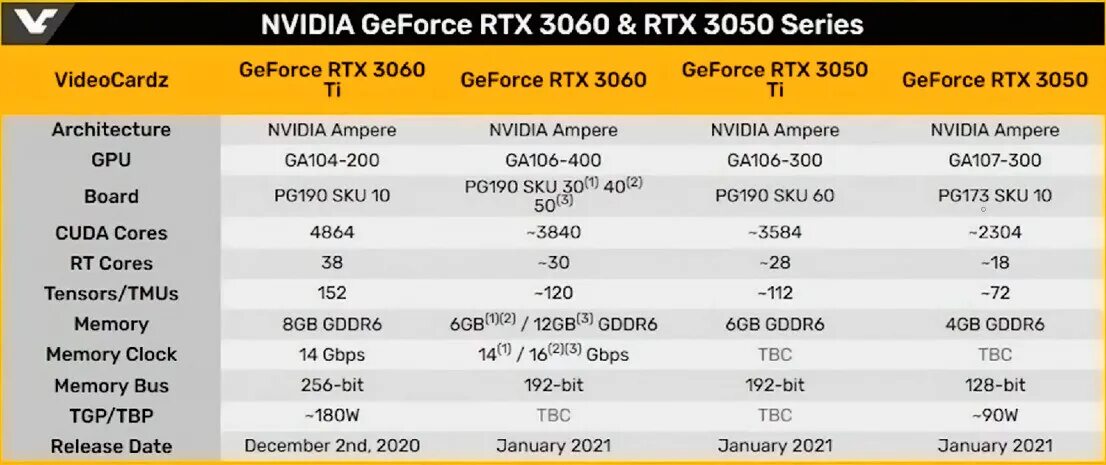 NVIDIA GeForce RTX 3060 & RTX 3050 Series

| VideoCardz | GeForce RTX 3060 Ti | GeForce RTX 3060 | GeForce RTX 3050 Ti | GeForce RTX 3050 |
|---|---|---|---|---|
| Architecture | NVIDIA Ampere | NVIDIA Ampere | NVIDIA Ampere | NVIDIA Ampere |
| GPU | GA104-200 | GA106-400 | GA106-300 | GA107-300 |
| Board | PG190 SKU 10 | PG190 SKU 30$^{(1)}$ 40$^{(2)}$ 50$^{(3)}$ | PG190 SKU 60 | PG173 SKU 10 |
| CUDA Cores | 4864 | ~3840 | ~3584 | ~2304 |
| RT Cores | 38 | ~30 | ~28 | ~18 |
| Tensors/TMUs | 152 | ~120 | ~112 | ~72 |
| Memory | 8GB GDDR6 | 6GB$^{(1)(2)}$ / 12GB$^{(3)}$ GDDR6 | 6GB GDDR6 | 4GB GDDR6 |
| Memory Clock | 14 Gbps | 14$^{(1)}$ / 16$^{(2)(3)}$ Gbps | TBC | TBC |
| Memory Bus | 256-bit | 192-bit | 192-bit | 128-bit |
| TGP/TBP | ~180W | TBC | TBC | ~90W |
| Release Date | December 2nd, 2020 | January 2021 | January 2021 | January 2021 |